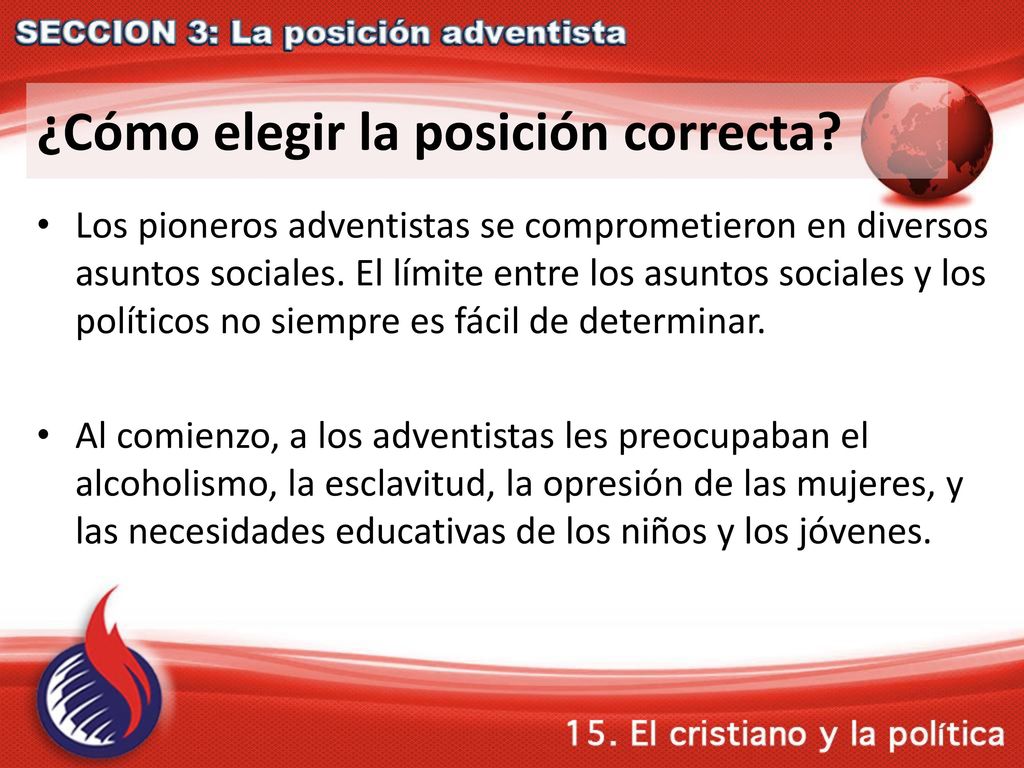 SECCION 3: La posición adventista

¿Cómo elegir la posición correcta?

• Los pioneros adventistas se comprometieron en diversos asuntos sociales. El límite entre los asuntos sociales y los políticos no siempre es fácil de determinar.

• Al comienzo, a los adventistas les preocupaban el alcoholismo, la esclavitud, la opresión de las mujeres, y las necesidades educativas de los niños y los jóvenes.

15. El cristiano y la política